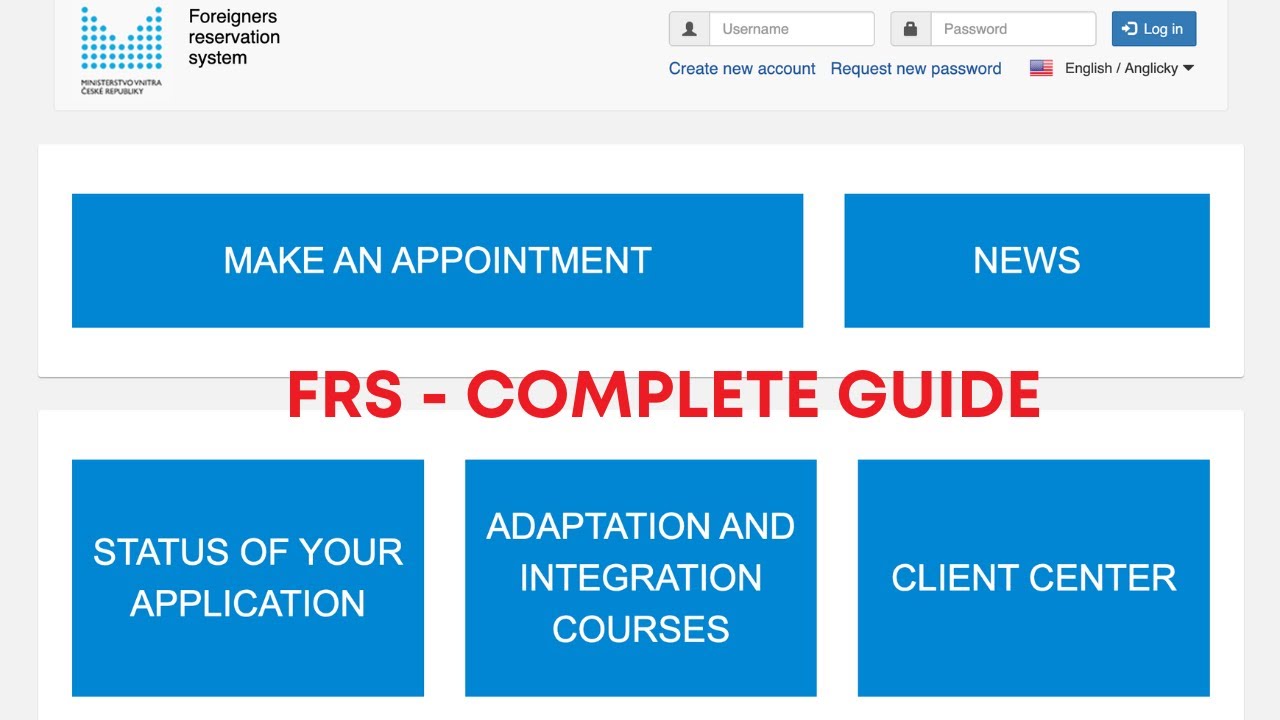 MINISTERSTVO VNITRA ČESKÉ REPUBLIKY

Foreigners reservation system

Username

Password

Log in

Create new account

Request new password

English / Anglicky

MAKE AN APPOINTMENT

NEWS

FRS - COMPLETE GUIDE

STATUS OF YOUR APPLICATION

ADAPTATION AND INTEGRATION COURSES

CLIENT CENTER